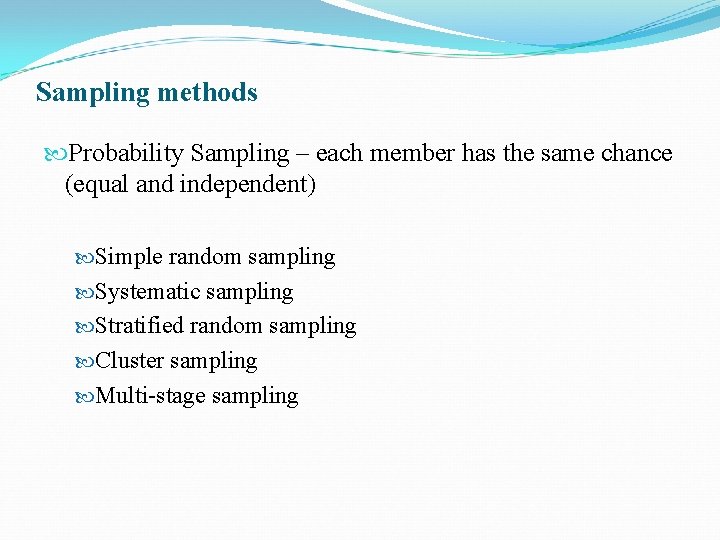 Sampling methods

Probability Sampling – each member has the same chance (equal and independent)

Simple random sampling
Systematic sampling
Stratified random sampling
Cluster sampling
Multi-stage sampling